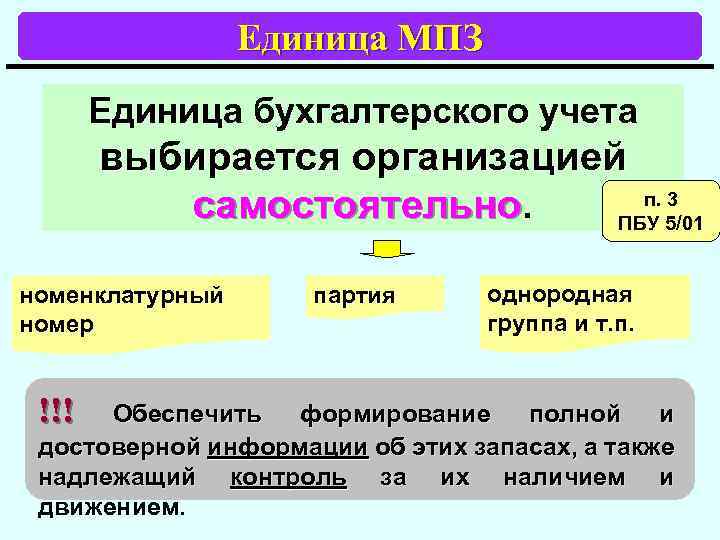 Единица МПЗ

Единица бухгалтерского учета выбирается организацией самостоятельно.

п. 3
ПБУ 5/01

номенклатурный номер

партия

однородная группа и т.п.

!!! Обеспечить формирование полной и достоверной информации об этих запасах, а также надлежащий контроль за их наличием и движением.